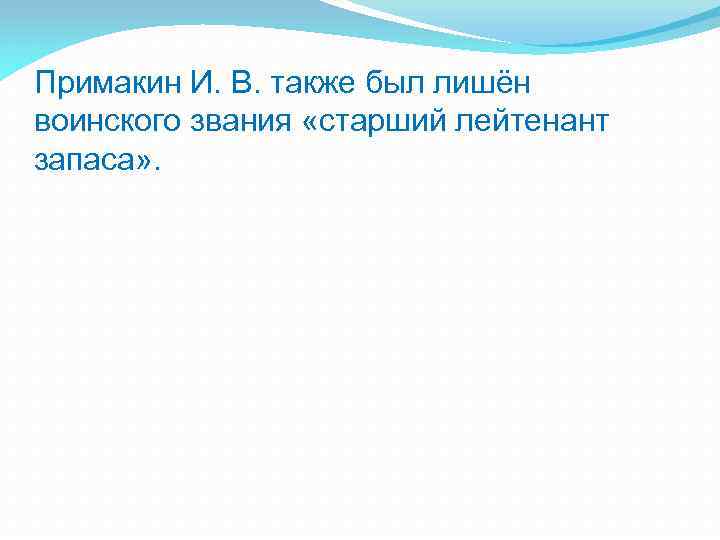 Примакин И. В. также был лишён воинского звания «старший лейтенант запаса».